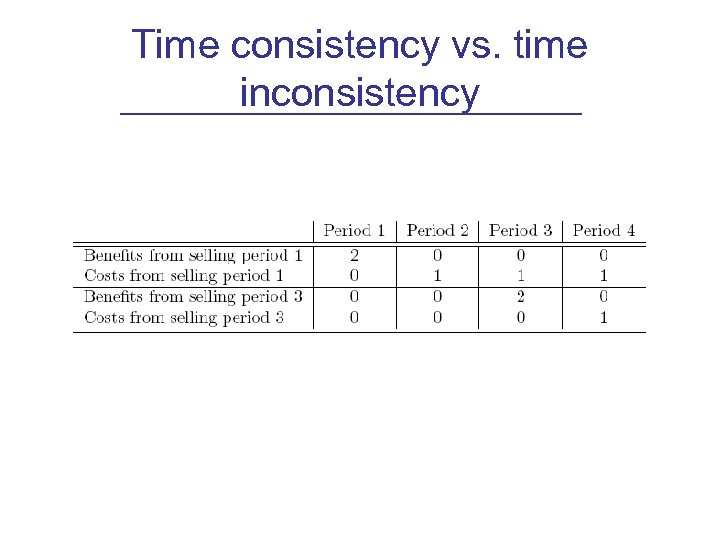 Time consistency vs. time inconsistency

| | Period 1 | Period 2 | Period 3 | Period 4 |
|---|---|---|---|---|
| Benefits from selling period 1 | 2 | 0 | 0 | 0 |
| Costs from selling period 1 | 0 | 1 | 1 | 1 |
| Benefits from selling period 3 | 0 | 0 | 2 | 0 |
| Costs from selling period 3 | 0 | 0 | 0 | 1 |